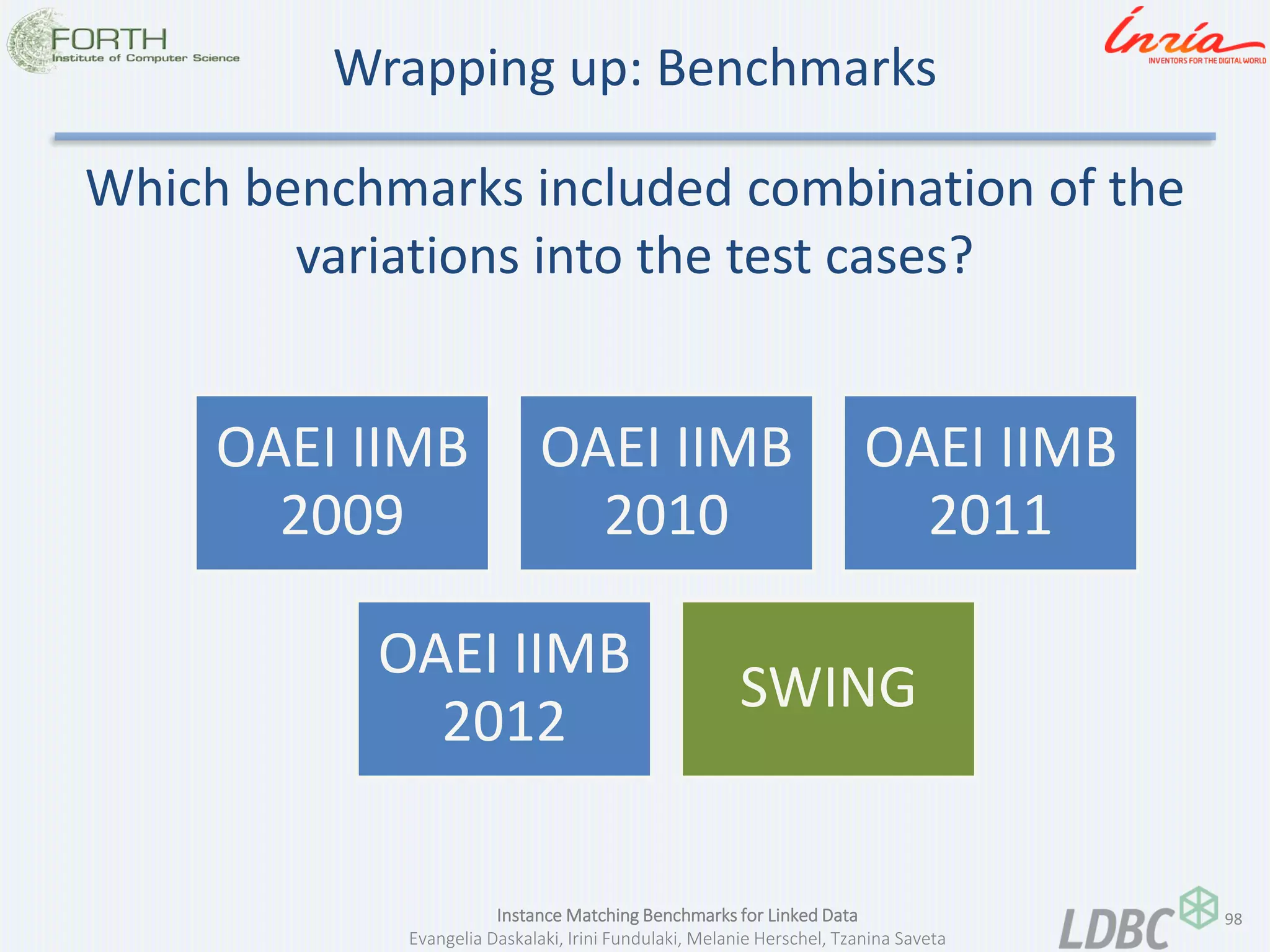 FORTH
Institute of Computer Science

Wrapping up: Benchmarks

Inria
INVENTORS FOR THE DIGITAL WORLD

Which benchmarks included combination of the variations into the test cases?

OAEI IIMB 2009

OAEI IIMB 2010

OAEI IIMB 2011

OAEI IIMB 2012

SWING

Instance Matching Benchmarks for Linked Data
Evangelia Daskalaki, Irini Fundulaki, Melanie Herschel, Tzanina Saveta

LDBC

98